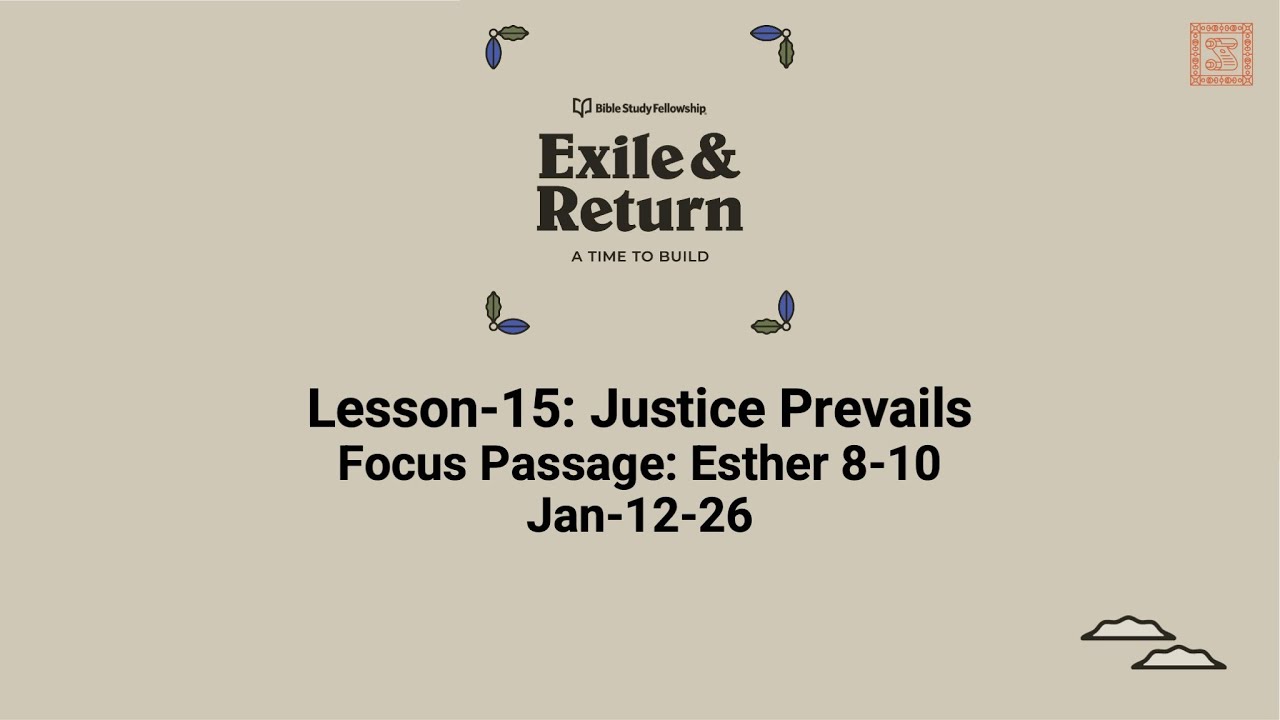 Bible Study Fellowship

Exile & Return

A TIME TO BUILD

Lesson-15: Justice Prevails
Focus Passage: Esther 8-10
Jan-12-26